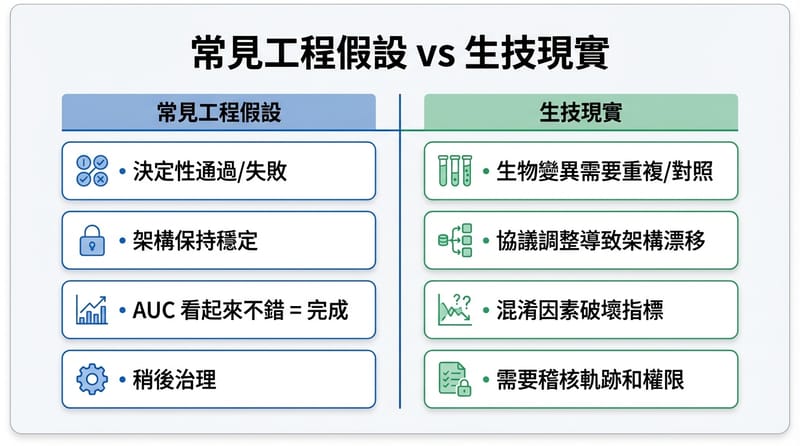 常見工程假設 vs 生技現實

常見工程假設

• 決定性通過/失敗

• 架構保持穩定

• AUC 看起來不錯 = 完成

• 稍後治理

生技現實

• 生物變異需要重複/對照

• 協議調整導致架構漂移

• 混淆因素破壞指標

• 需要稽核軌跡和權限